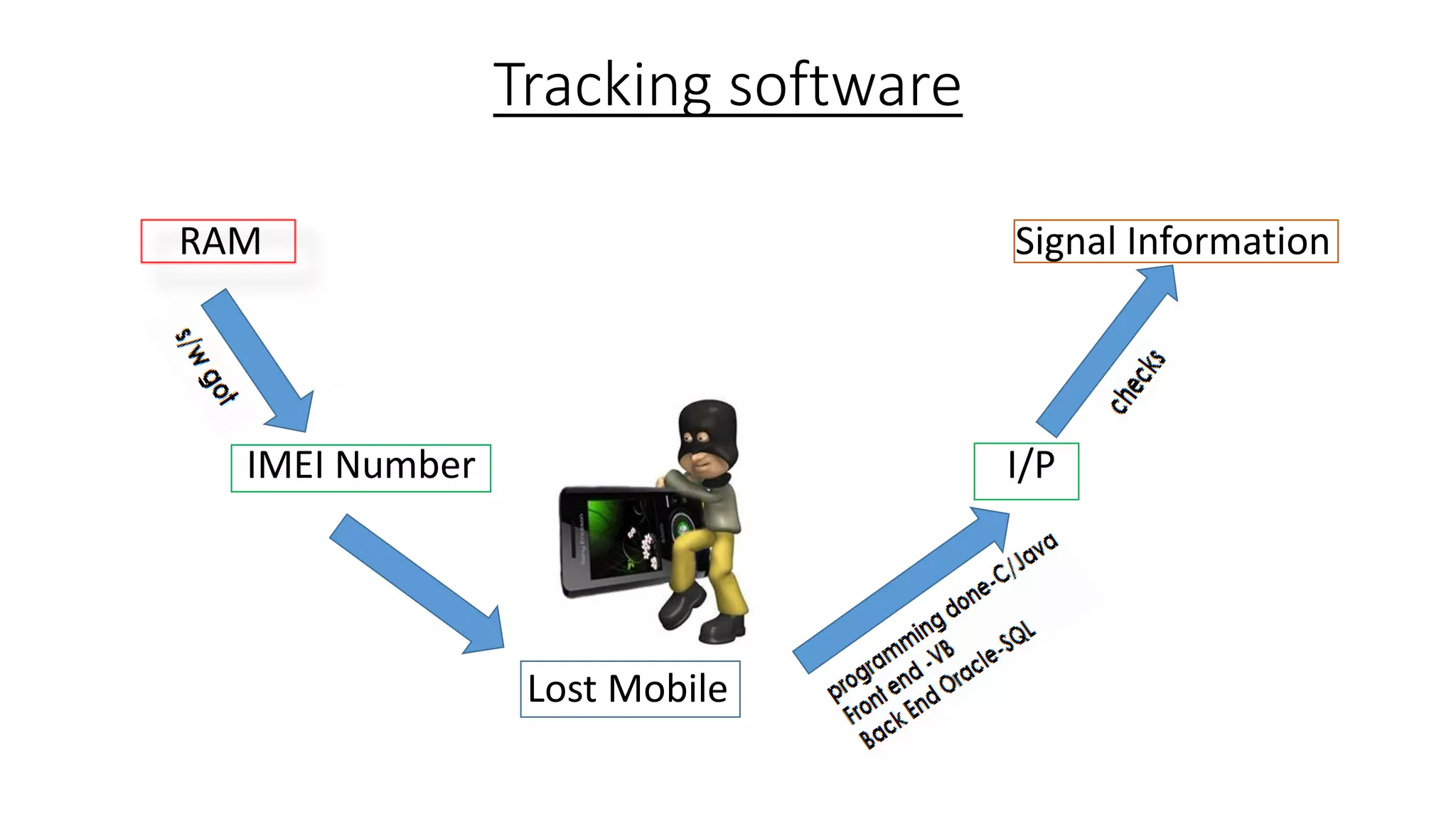 Tracking software

RAM

s/w got

IMEI Number

Lost Mobile

programming done-C/Java
Front end -VB
Back End Oracle-SQL

I/P

checks

Signal Information